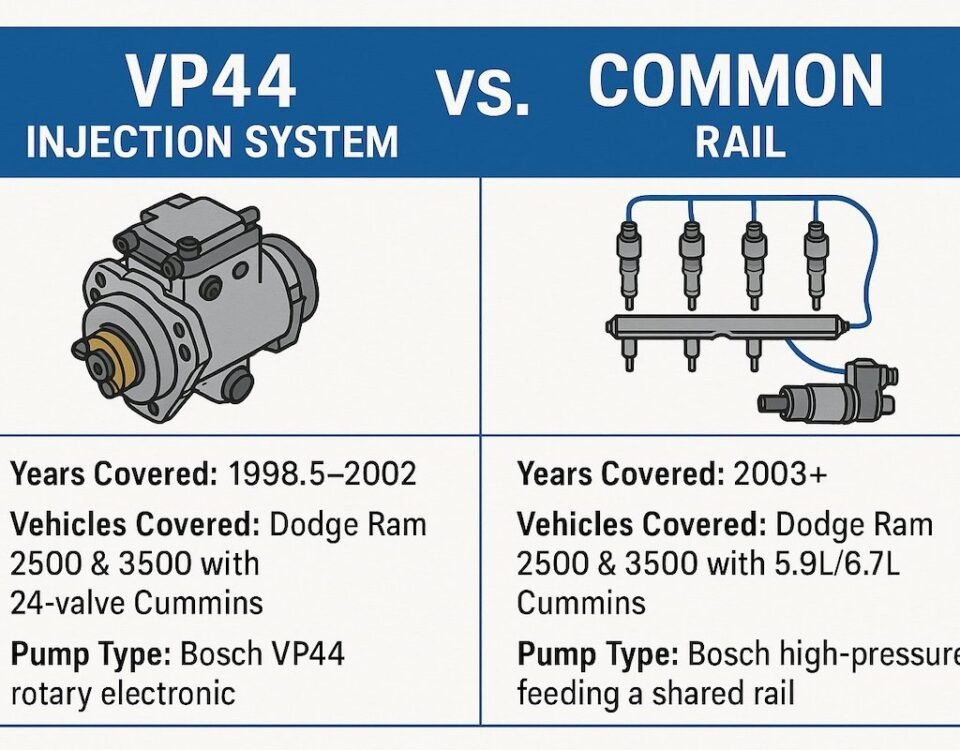 VP44 INJECTION SYSTEM

vs.

COMMON RAIL

Years Covered: 1998.5–2002

Vehicles Covered: Dodge Ram 2500 & 3500 with 24-valve Cummins

Pump Type: Bosch VP44 rotary electronic

Years Covered: 2003+

Vehicles Covered: Dodge Ram 2500 & 3500 with 5.9L/6.7L Cummins

Pump Type: Bosch high-pressure feeding a shared rail